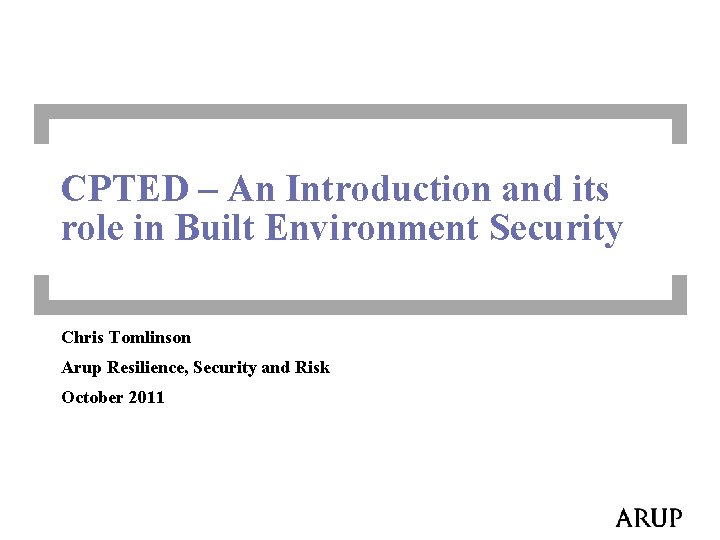 CPTED – An Introduction and its role in Built Environment Security

Chris Tomlinson

Arup Resilience, Security and Risk

October 2011

ARUP